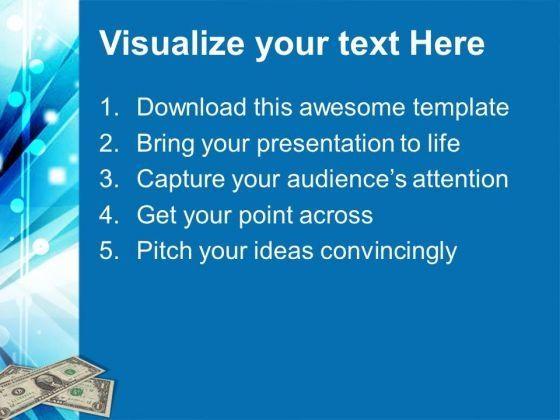 Visualize your text Here

1. Download this awesome template
2. Bring your presentation to life
3. Capture your audience's attention
4. Get your point across
5. Pitch your ideas convincingly